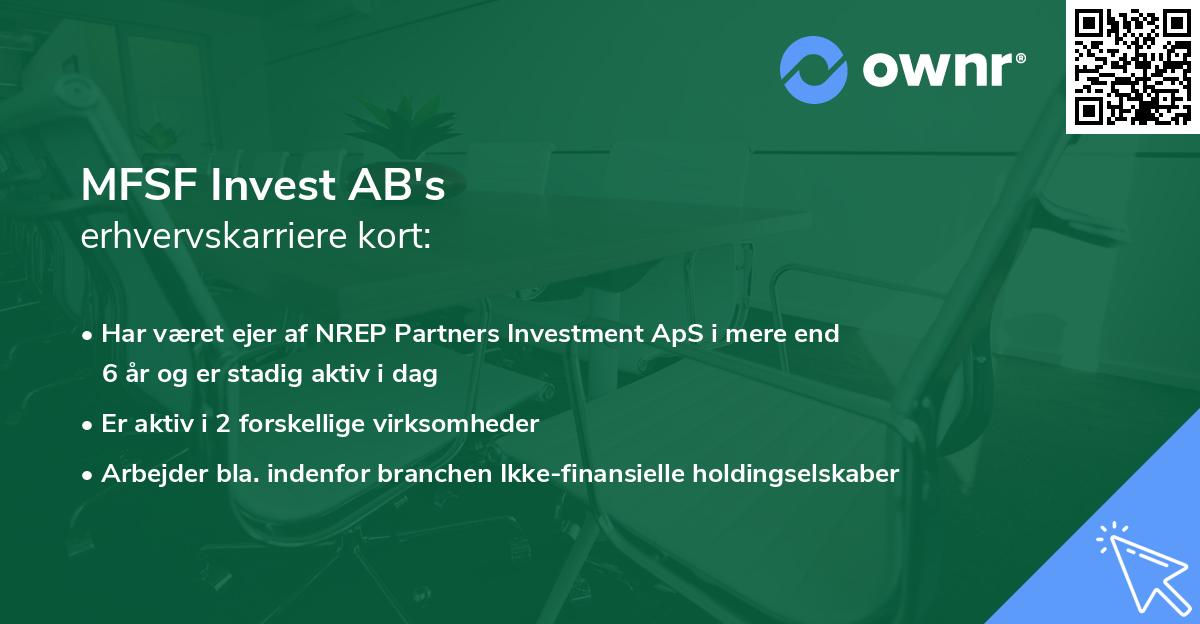 ownr®

MFSF Invest AB's
erhvervskarriere kort:

• Har været ejer af NREP Partners Investment ApS i mere end 6 år og er stadig aktiv i dag

• Er aktiv i 2 forskellige virksomheder

• Arbejder bla. indenfor branchen Ikke-finansielle holdingselskaber